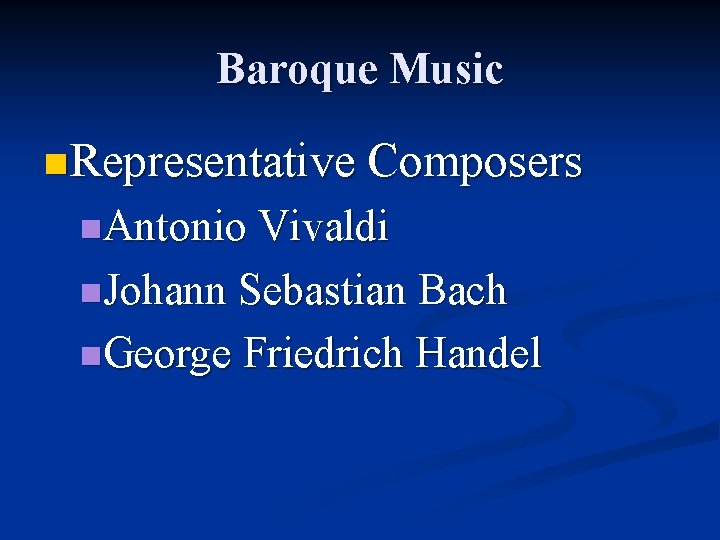 Baroque Music

Representative Composers

Antonio Vivaldi

Johann Sebastian Bach

George Friedrich Handel